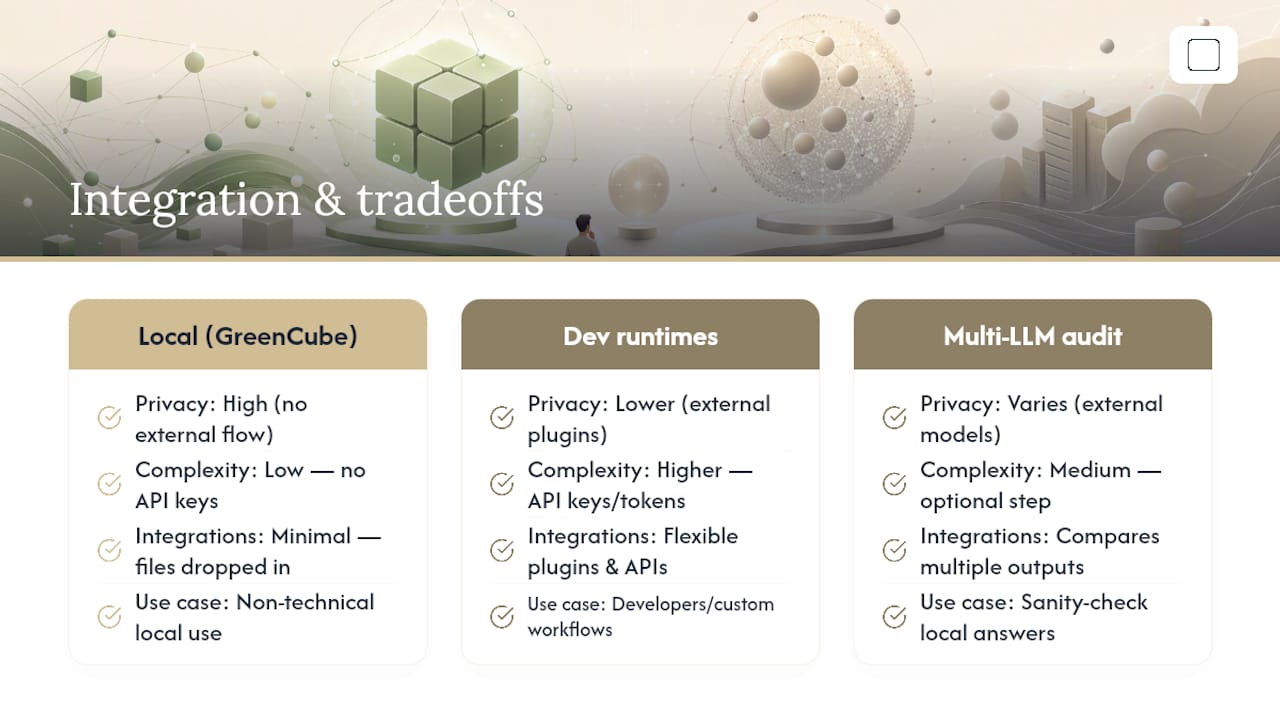 Integration & tradeoffs

Local (GreenCube)

Privacy: High (no external flow)

Complexity: Low — no API keys

Integrations: Minimal — files dropped in

Use case: Non-technical local use

Dev runtimes

Privacy: Lower (external plugins)

Complexity: Higher — API keys/tokens

Integrations: Flexible plugins & APIs

Use case: Developers/custom workflows

Multi-LLM audit

Privacy: Varies (external models)

Complexity: Medium — optional step

Integrations: Compares multiple outputs

Use case: Sanity-check local answers